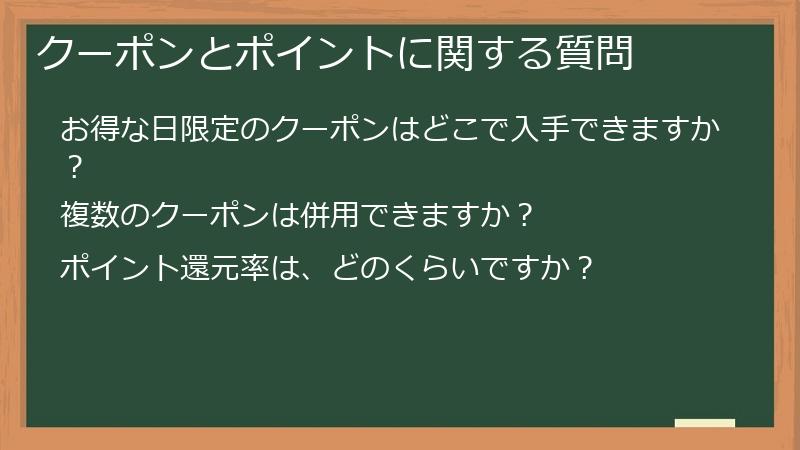 クーポンとポイントに関する質問

お得な日限定のクーポンはどこで入手できますか？

複数のクーポンは併用できますか？

ポイント還元率は、どのくらいですか？